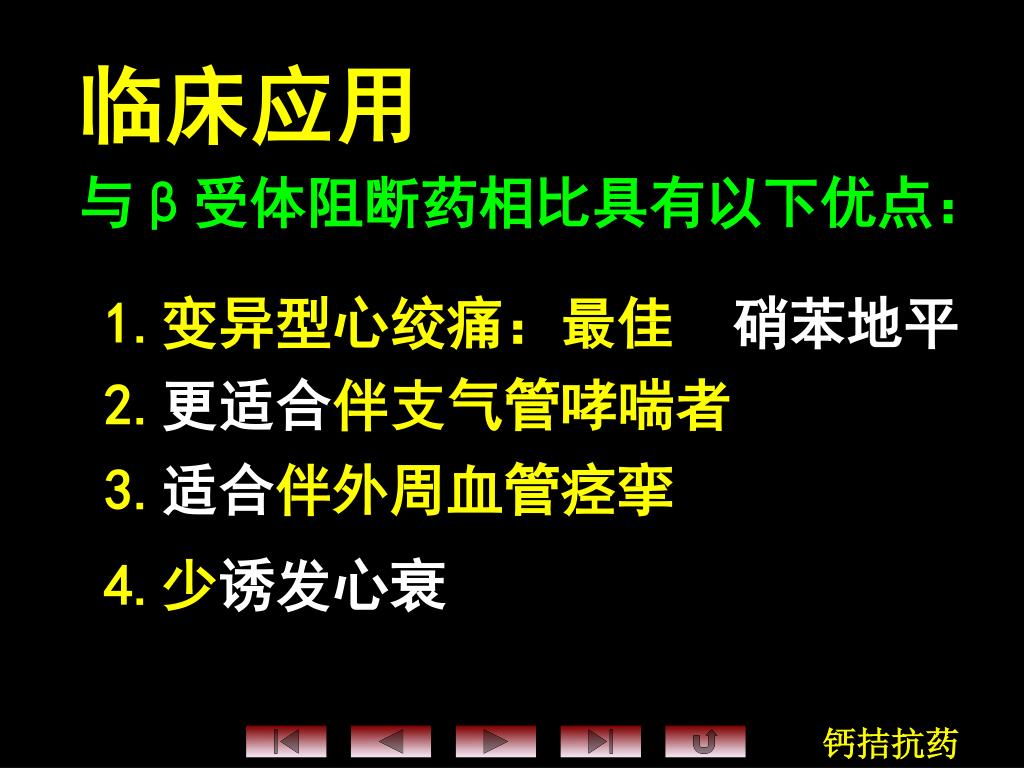 临床应用

与β受体阻断药相比具有以下优点：

1. 变异型心绞痛：最佳　硝苯地平

2. 更适合伴支气管哮喘者

3. 适合伴外周血管痉挛

4. 少诱发心衰

钙拮抗药